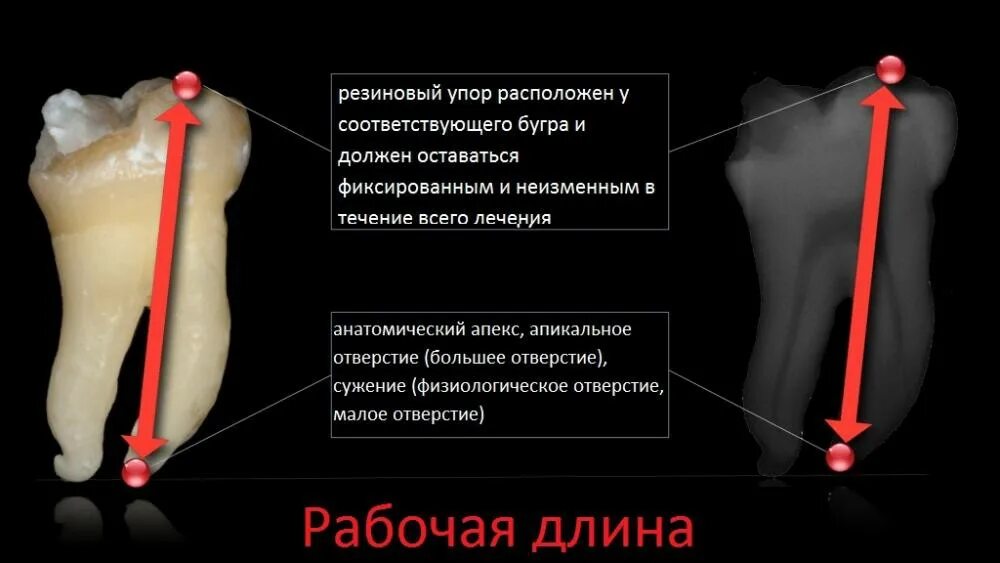 резиновый упор расположен у соответствующего бугра и должен оставаться фиксированным и неизменным в течение всего лечения

анатомический апекс, апикальное отверстие (большее отверстие), сужение (физиологическое отверстие, малое отверстие)

Рабочая длина